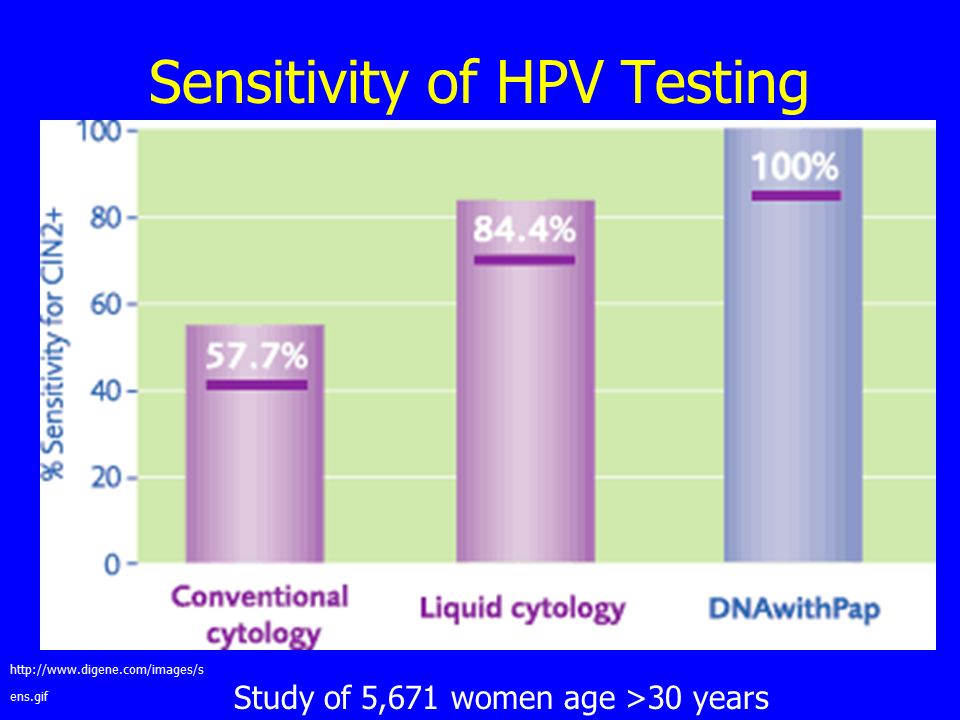 Sensitivity of HPV Testing

% Sensitivity for CIN2+

100
80
60
40
20
0

57.7%
84.4%
100%

Conventional cytology
Liquid cytology
DNAwithPap

http://www.digene.com/images/sens.gif

Study of 5,671 women age >30 years